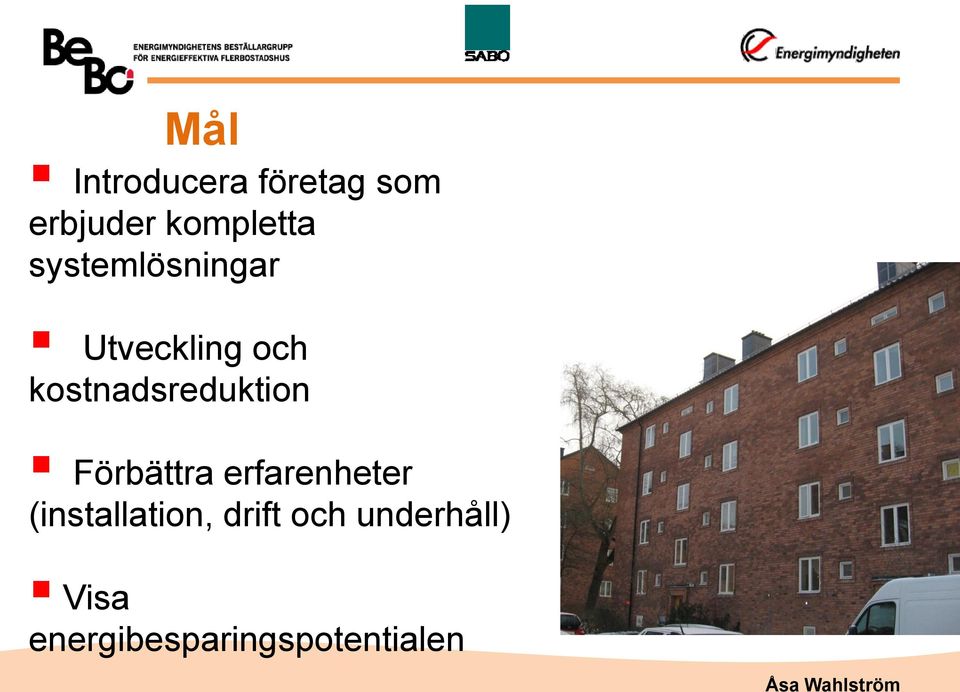 BeBo ENERGIMYNDIGHETENS BESTÄLLARGRUPP FÖR ENERGIEFFEKTIVA FLERBOSTADSHUS

SABO

Energimyndigheten

Mål

Introducera företag som erbjuder kompletta systemlösningar

Utveckling och kostnadsreduktion

Förbättra erfarenheter (installation, drift och underhåll)

Visa energibesparingspotentialen

Åsa Wahlström